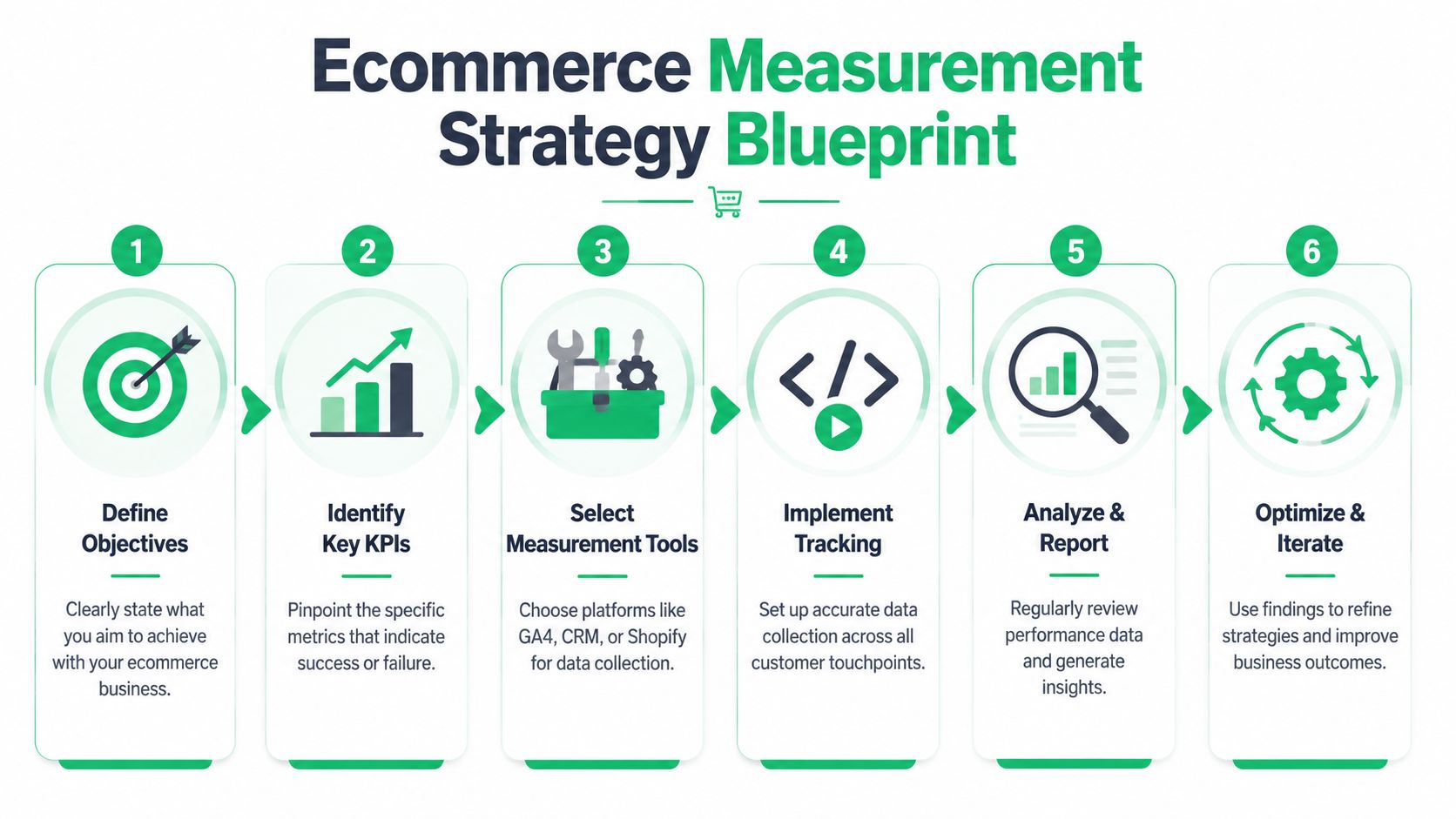 Ecommerce Measurement Strategy Blueprint

1

Define Objectives

Clearly state what you aim to achieve with your ecommerce business.

2

Identify Key KPIs

Pinpoint the specific metrics that indicate success or failure.

3

Select Measurement Tools

Choose platforms like GA4, CRM, or Shopify for data collection.

4

Implement Tracking

Set up accurate data collection across all customer touchpoints.

5

Analyze & Report

Regularly review performance data and generate insights.

6

Optimize & Iterate

Use findings to refine strategies and improve business outcomes.